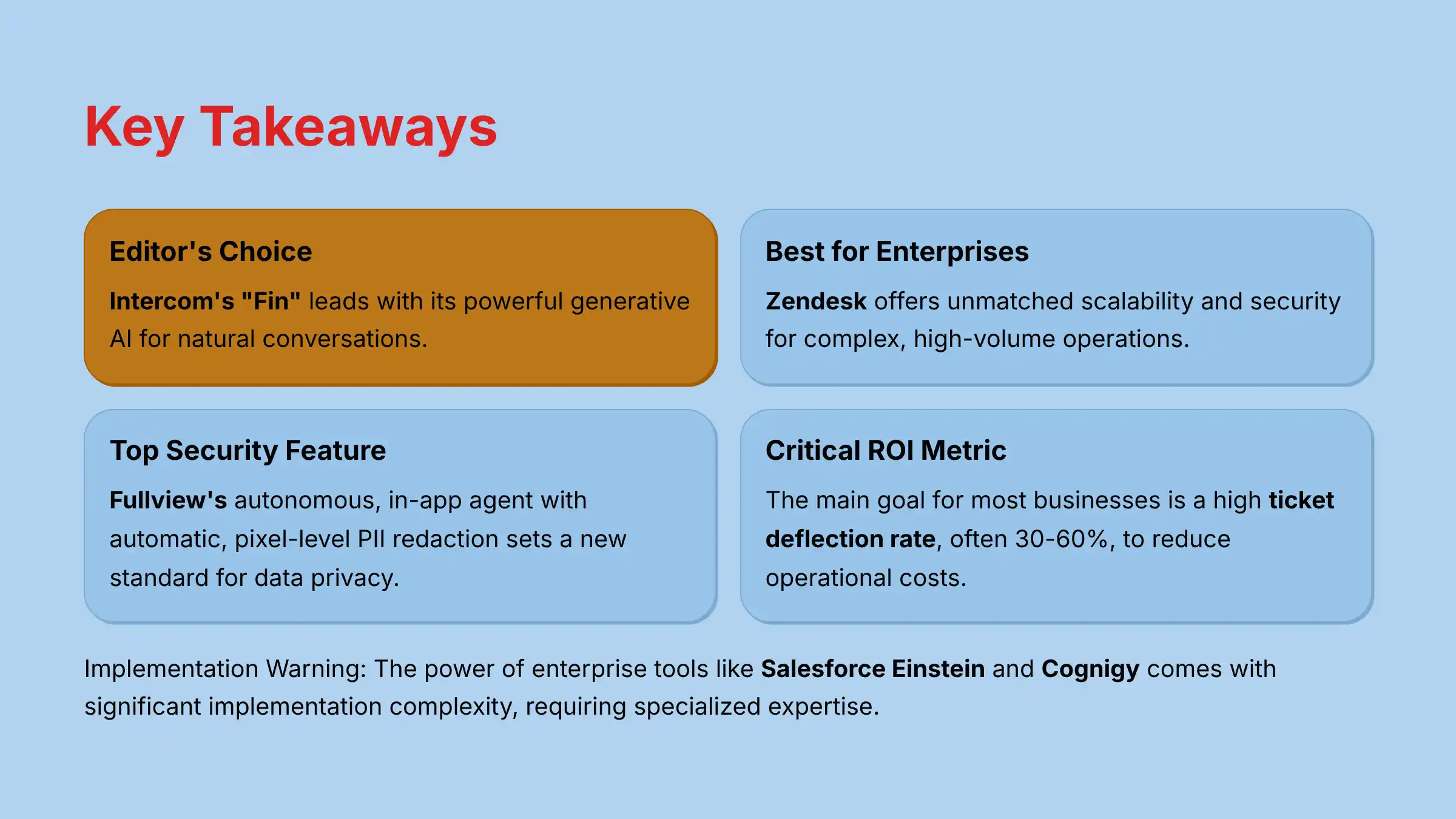 Key Takeaways

Editor's Choice

Intercom's "Fin" leads with its powerful generative AI for natural conversations.

Best for Enterprises

Zendesk offers unmatched scalability and security for complex, high-volume operations.

Top Security Feature

Fullview's autonomous, in-app agent with automatic, pixel-level PII redaction sets a new standard for data privacy.

Critical ROI Metric

The main goal for most businesses is a high ticket deflection rate, often 30-60%, to reduce operational costs.

Implementation Warning: The power of enterprise tools like Salesforce Einstein and Cognigy comes with significant implementation complexity, requiring specialized expertise.